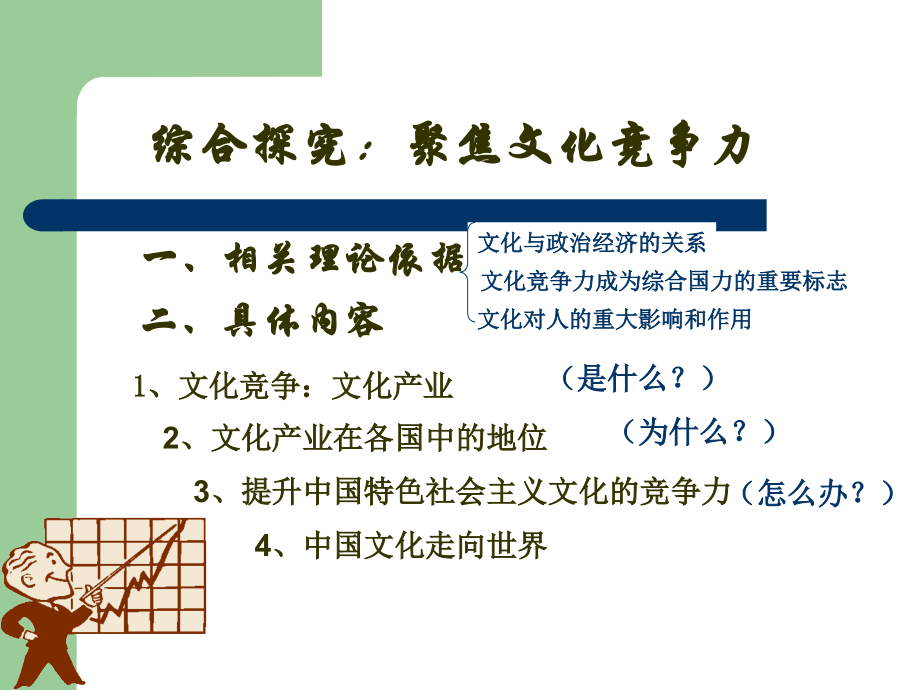 综合探究：聚焦文化竞争力

一、相关理论依据

文化与政治经济的关系
文化竞争力成为综合国力的重要标志
文化对人的重大影响和作用

二、具体内容

1、文化竞争：文化产业 （是什么？）

2、文化产业在各国中的地位 （为什么？）

3、提升中国特色社会主义文化的竞争力（怎么办？）

4、中国文化走向世界